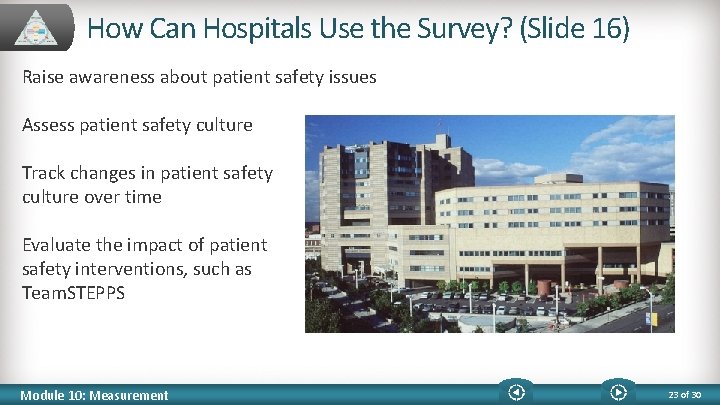 How Can Hospitals Use the Survey? (Slide 16)

Raise awareness about patient safety issues

Assess patient safety culture

Track changes in patient safety culture over time

Evaluate the impact of patient safety interventions, such as TeamSTEPPS

Module 10: Measurement

23 of 30